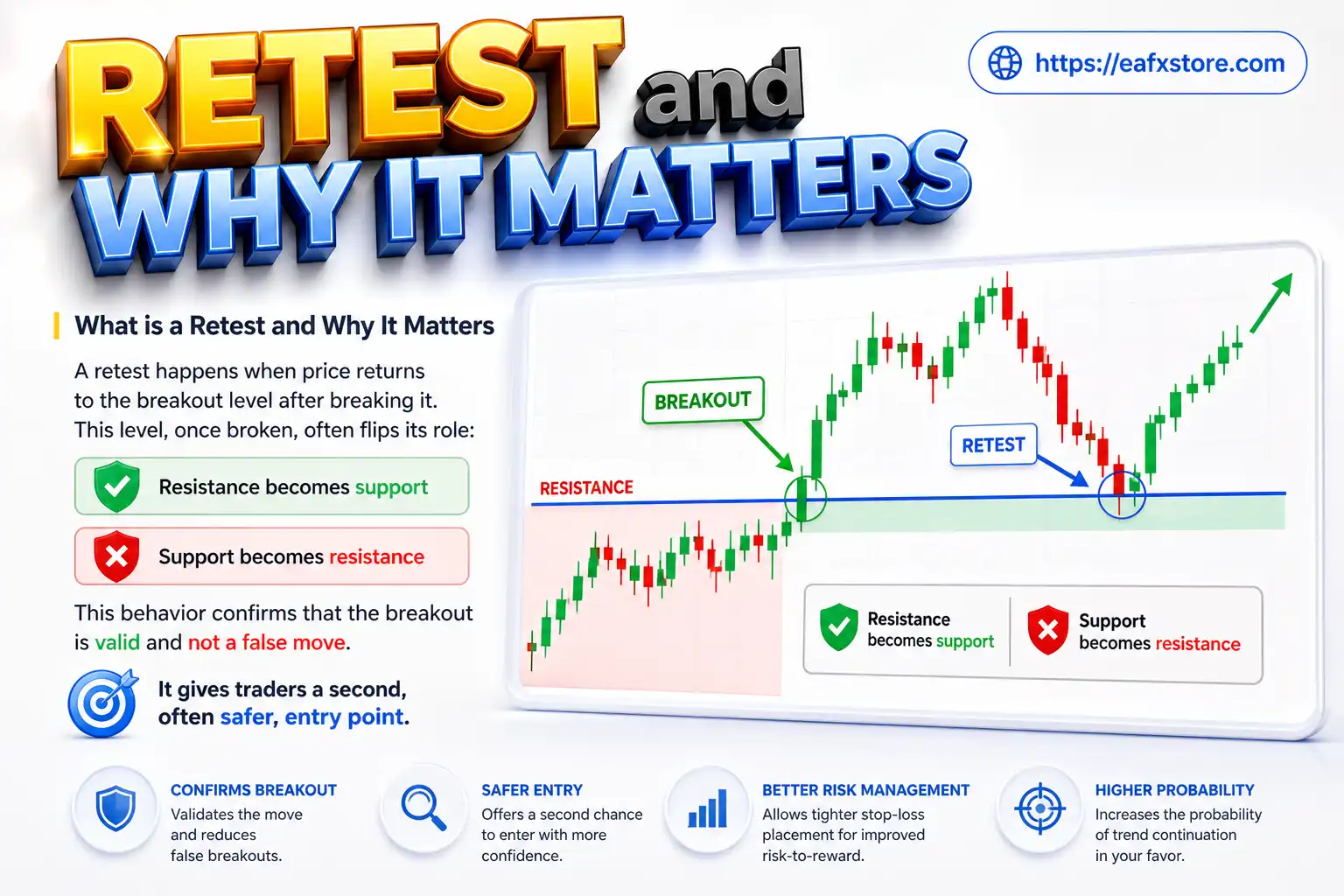 RETEST and WHY IT MATTERS

https://eafxstore.com

What is a Retest and Why It Matters

A retest happens when price returns to the breakout level after breaking it. This level, once broken, often flips its role:

Resistance becomes support

Support becomes resistance

This behavior confirms that the breakout is valid and not a false move.

It gives traders a second, often safer, entry point.

BREAKOUT

RETEST

RESISTANCE

Resistance becomes support

Support becomes resistance

CONFIRMS BREAKOUT
Validates the move and reduces false breakouts.

SAFER ENTRY
Offers a second chance to enter with more confidence.

BETTER RISK MANAGEMENT
Allows tighter stop-loss placement for improved risk-to-reward.

HIGHER PROBABILITY
Increases the probability of trend continuation in your favor.